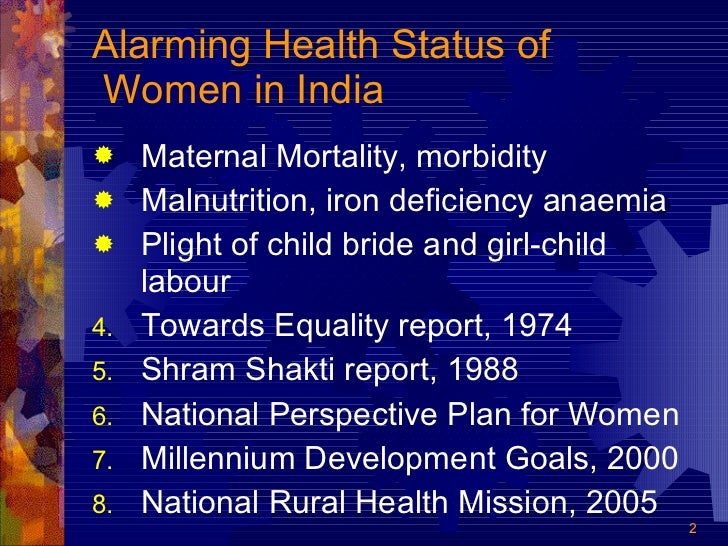 Alarming Health Status of Women in India

- Maternal Mortality, morbidity
- Malnutrition, iron deficiency anaemia
- Plight of child bride and girl-child labour

4. Towards Equality report, 1974
5. Shram Shakti report, 1988
6. National Perspective Plan for Women
7. Millennium Development Goals, 2000
8. National Rural Health Mission, 2005

2